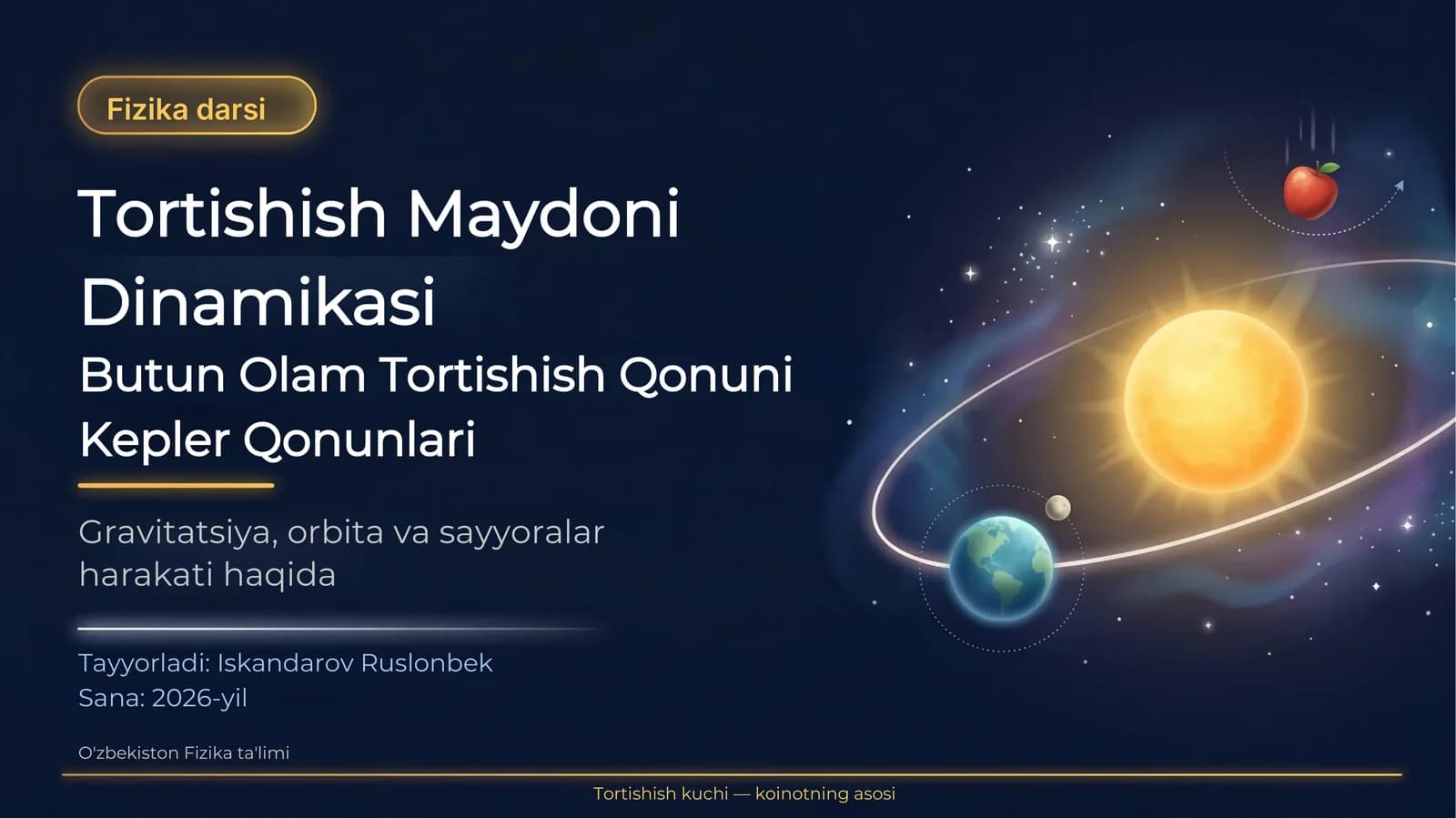 Fizika darsi

Tortishish Maydoni Dinamikasi

Butun Olam Tortishish Qonuni

Kepler Qonunlari

Gravitatsiya, orbita va sayyoralar harakati haqida

Tayyorladi: Iskandarov Ruslonbek

Sana: 2026-yil

O'zbekiston Fizika ta'limi

Tortishish kuchi — koinotning asosi